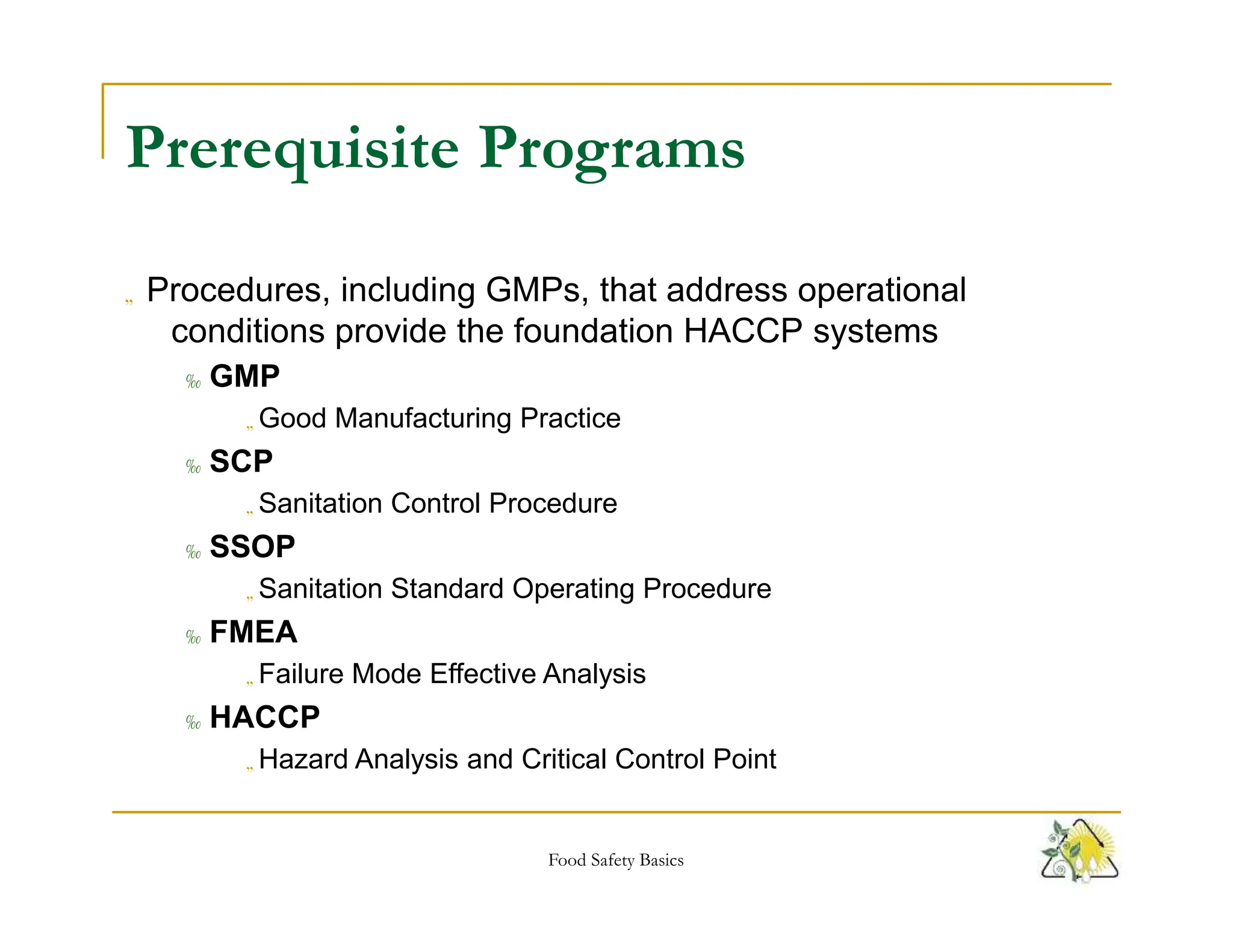 Prerequisite Programs

„ Procedures, including GMPs, that address operational conditions provide the foundation HACCP systems

‰ GMP

„ Good Manufacturing Practice

‰ SCP

„ Sanitation Control Procedure

‰ SSOP

„ Sanitation Standard Operating Procedure

‰ FMEA

„ Failure Mode Effective Analysis

‰ HACCP

„ Hazard Analysis and Critical Control Point

Food Safety Basics